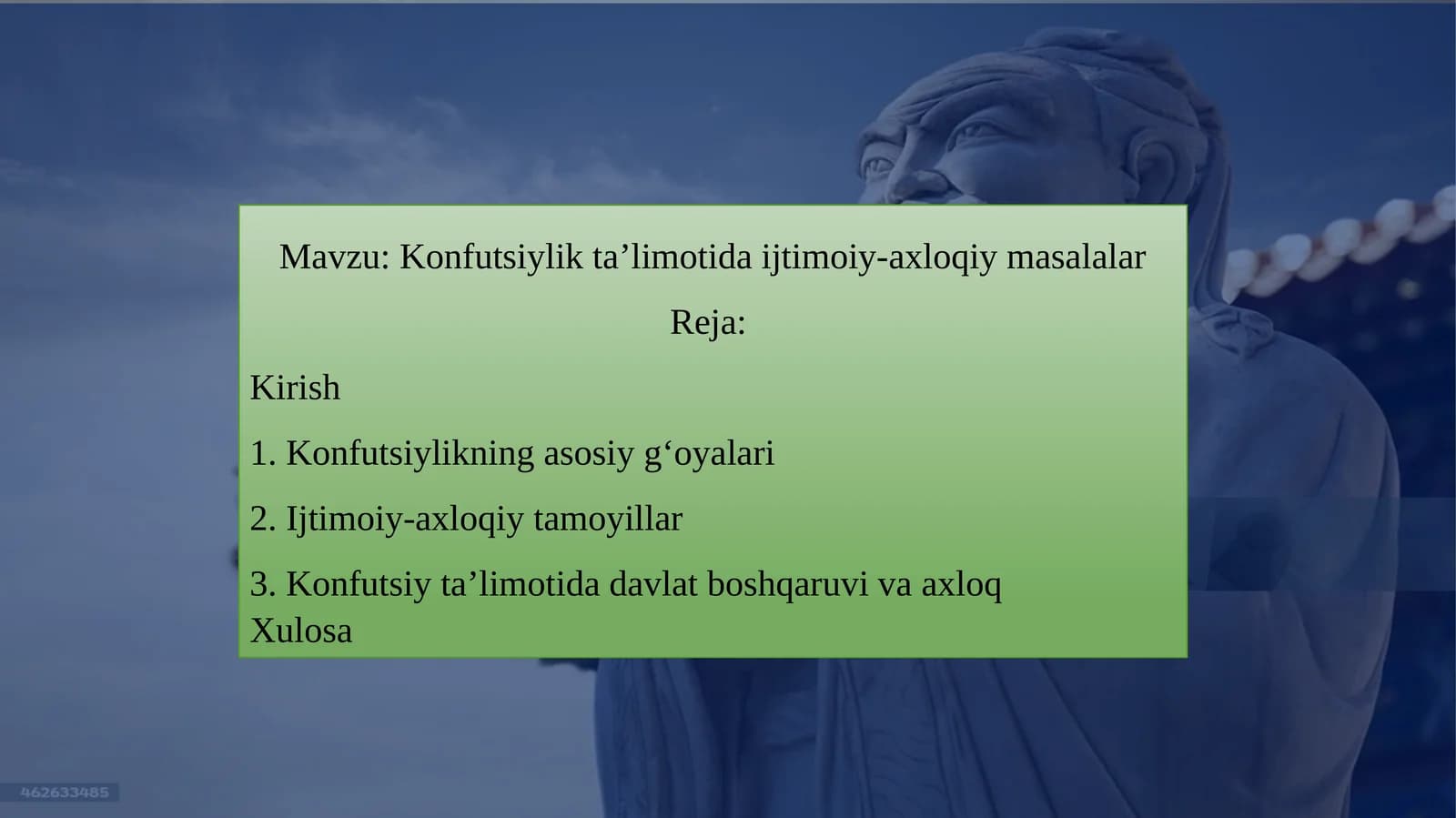 Mavzu: Konfutsiylik ta'limotida ijtimoiy-axloqiy masalalar

Reja:

Kirish

1. Konfutsiylikning asosiy g'oyalari

2. Ijtimoiy-axloqiy tamoyillar

3. Konfutsiy ta'limotida davlat boshqaruvi va axloq

Xulosa

462633485